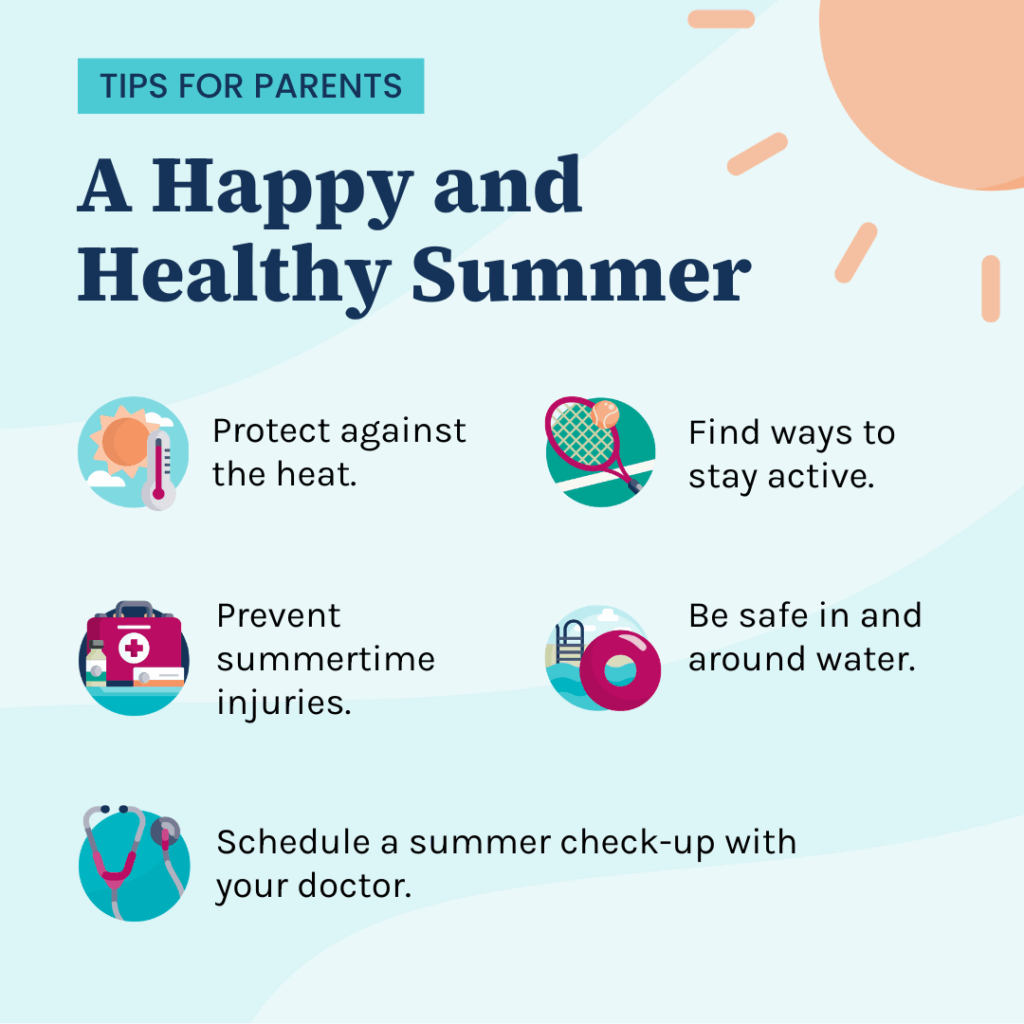 TIPS FOR PARENTS

A Happy and Healthy Summer

Protect against the heat.

Find ways to stay active.

Prevent summertime injuries.

Be safe in and around water.

Schedule a summer check-up with your doctor.